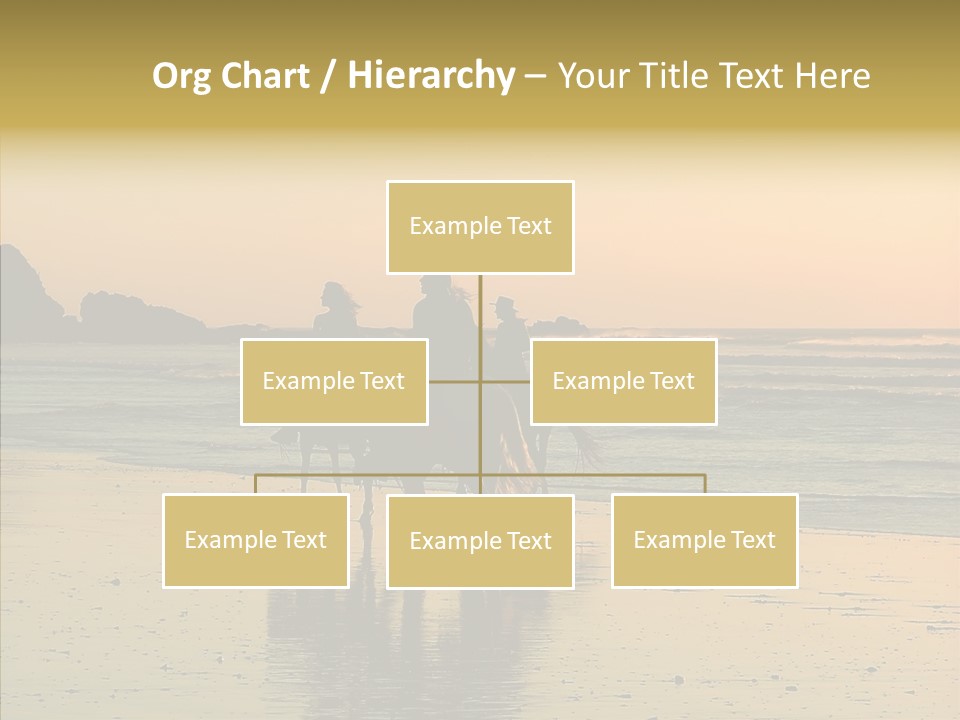 Org Chart / Hierarchy – Your Title Text Here

Example Text

Example Text

Example Text

Example Text

Example Text

Example Text